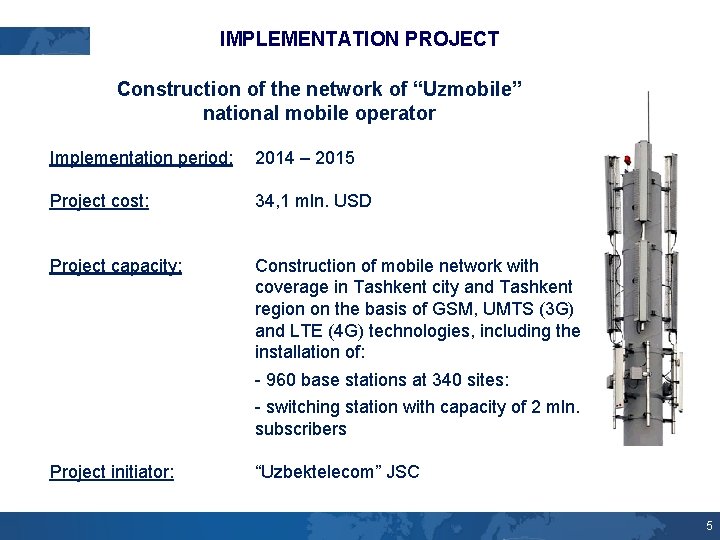 IMPLEMENTATION PROJECT

Construction of the network of “Uzmobile” national mobile operator

Implementation period: 2014 – 2015

Project cost: 34,1 mln. USD

Project capacity: Construction of mobile network with coverage in Tashkent city and Tashkent region on the basis of GSM, UMTS (3G) and LTE (4G) technologies, including the installation of:

- 960 base stations at 340 sites:

- switching station with capacity of 2 mln. subscribers

Project initiator: “Uzbektelecom” JSC

5